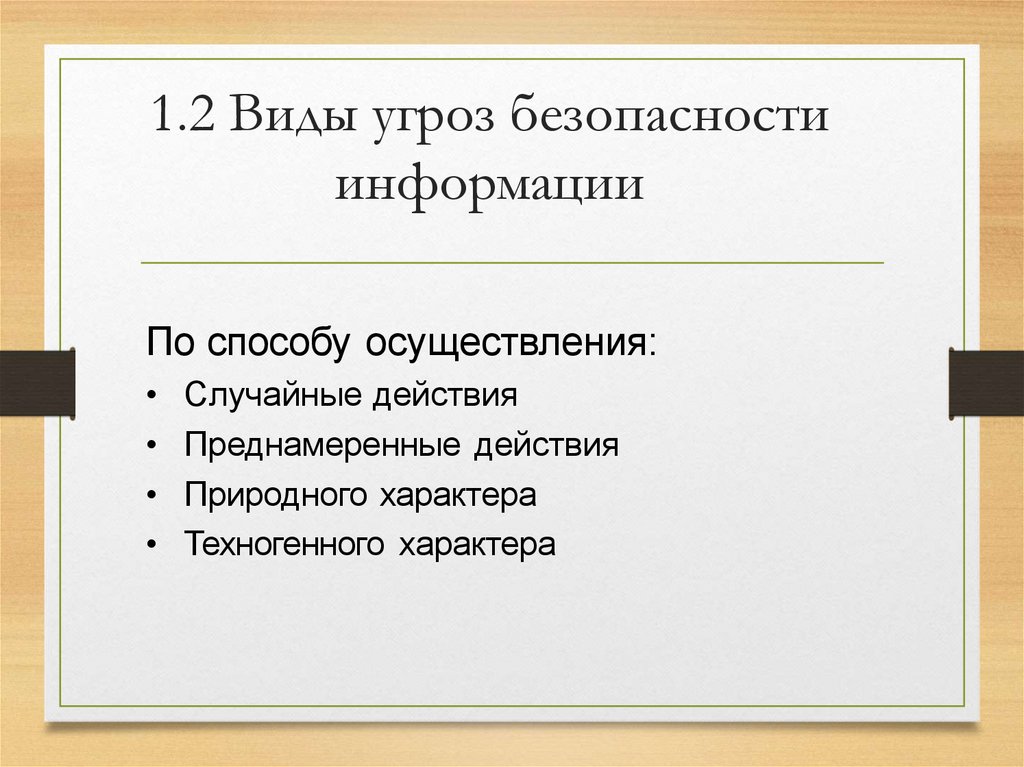 1.2 Виды угроз безопасности информации

По способу осуществления:

• Случайные действия
• Преднамеренные действия
• Природного характера
• Техногенного характера